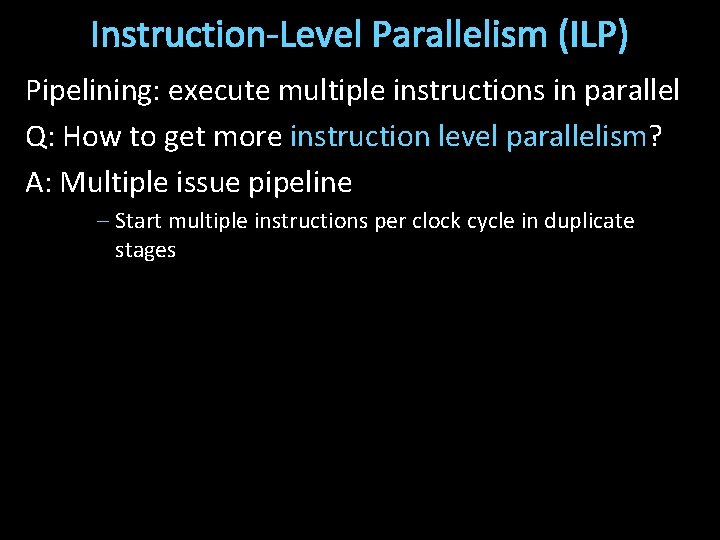 Instruction-Level Parallelism (ILP)

Pipelining: execute multiple instructions in parallel

Q: How to get more instruction level parallelism?

A: Multiple issue pipeline

– Start multiple instructions per clock cycle in duplicate stages